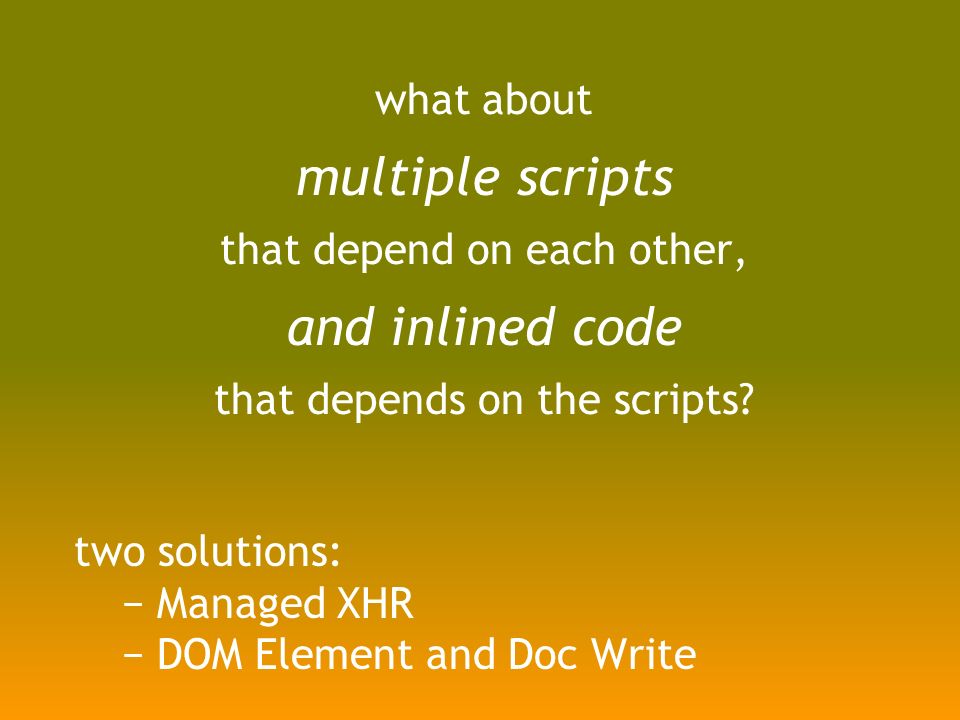 what about

multiple scripts

that depend on each other,

and inlined code

that depends on the scripts?

two solutions:
– Managed XHR
– DOM Element and Doc Write